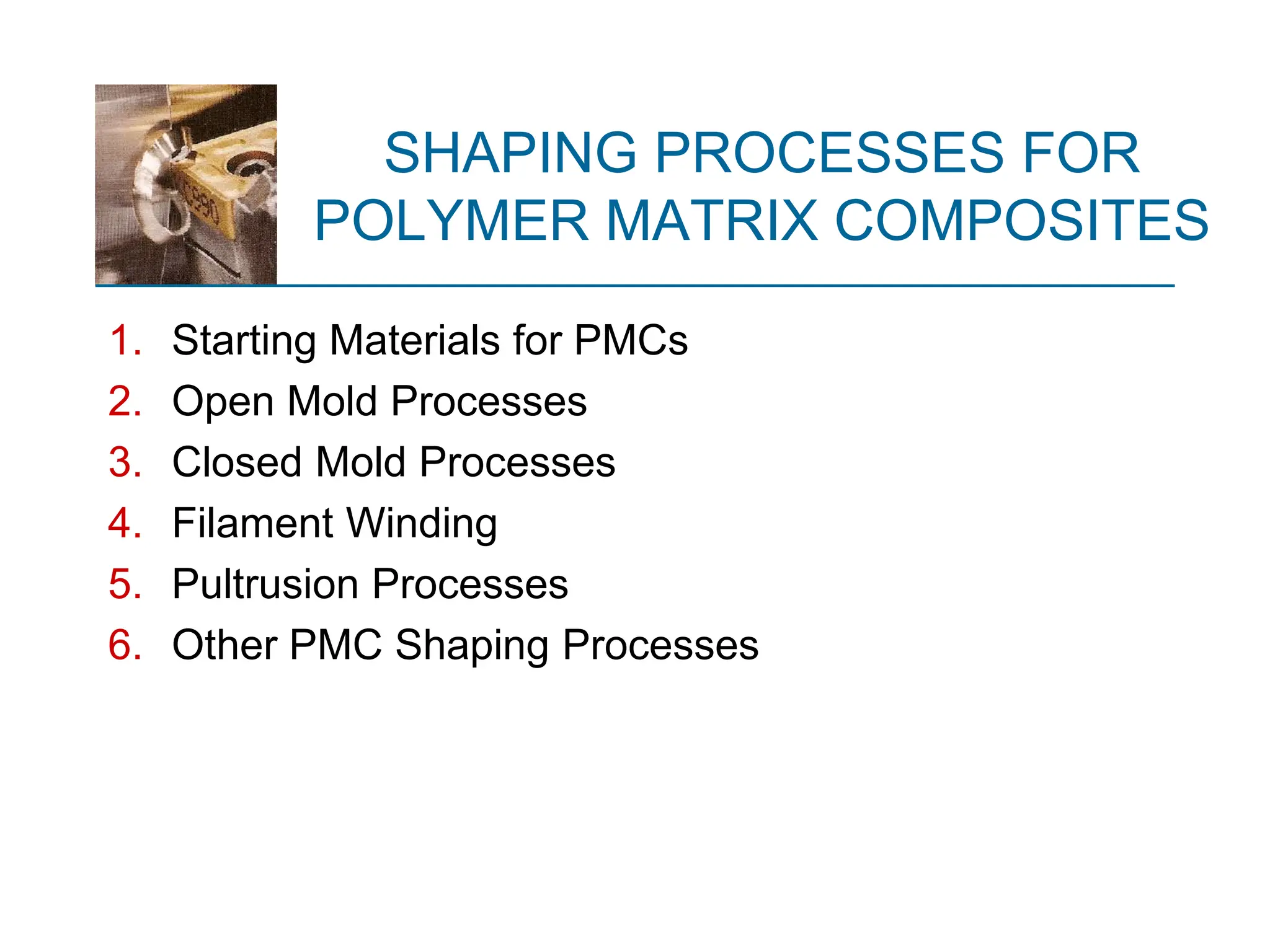 SHAPING PROCESSES FOR POLYMER MATRIX COMPOSITES

1. Starting Materials for PMCs
2. Open Mold Processes
3. Closed Mold Processes
4. Filament Winding
5. Pultrusion Processes
6. Other PMC Shaping Processes